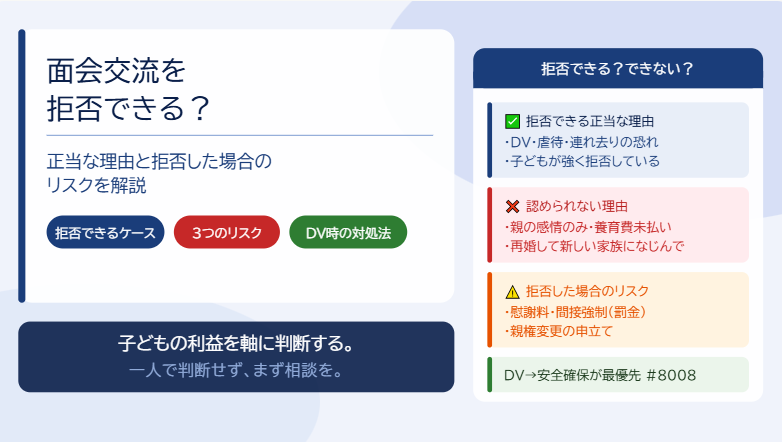 面会交流を
拒否できる？

正当な理由と拒否した場合の
リスクを解説

拒否できるケース

3つのリスク

DV時の対処法

子どもの利益を軸に判断する。
一人で判断せず、まず相談を。

拒否できる？できない？

✅ 拒否できる正当な理由
・DV・虐待・連れ去りの恐れ
・子どもが強く拒否している

❌ 認められない理由
・親の感情のみ・養育費未払い
・再婚して新しい家族になじんで

⚠ 拒否した場合のリスク
・慰謝料・間接強制（罰金）
・親権変更の申立て

DV→安全確保が最優先 #8008